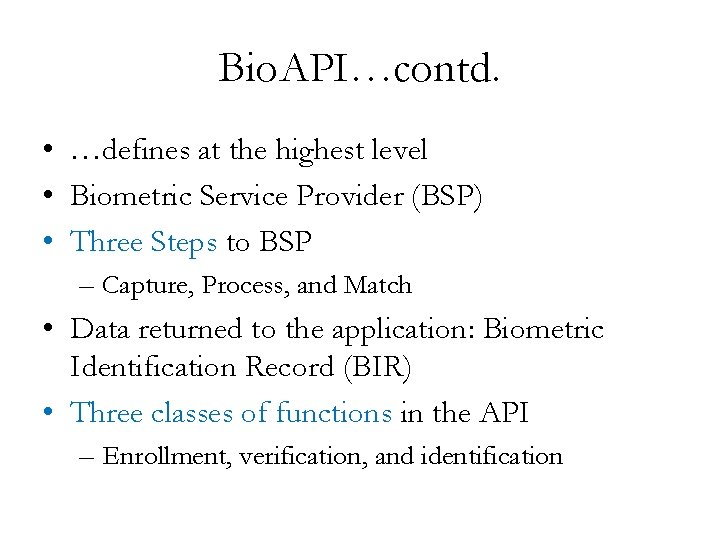 BioAPI…contd.

• …defines at the highest level
• Biometric Service Provider (BSP)
• Three Steps to BSP
  – Capture, Process, and Match
• Data returned to the application: Biometric Identification Record (BIR)
• Three classes of functions in the API
  – Enrollment, verification, and identification